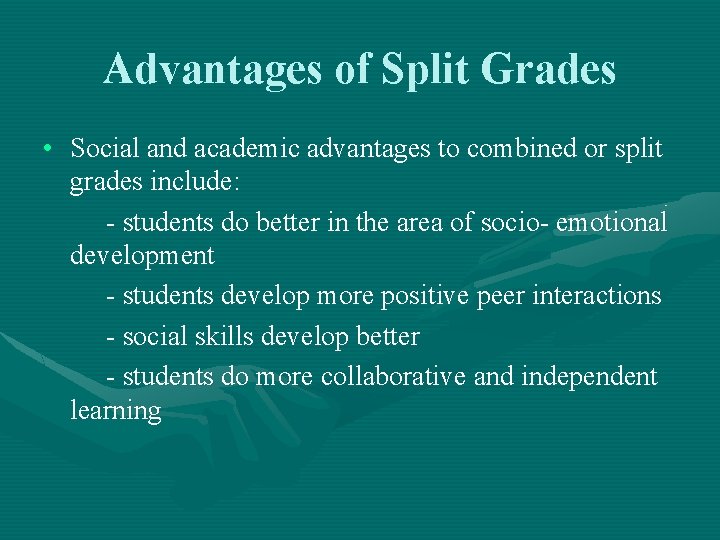 Advantages of Split Grades

• Social and academic advantages to combined or split grades include:

- students do better in the area of socio- emotional development

- students develop more positive peer interactions

- social skills develop better

- students do more collaborative and independent learning